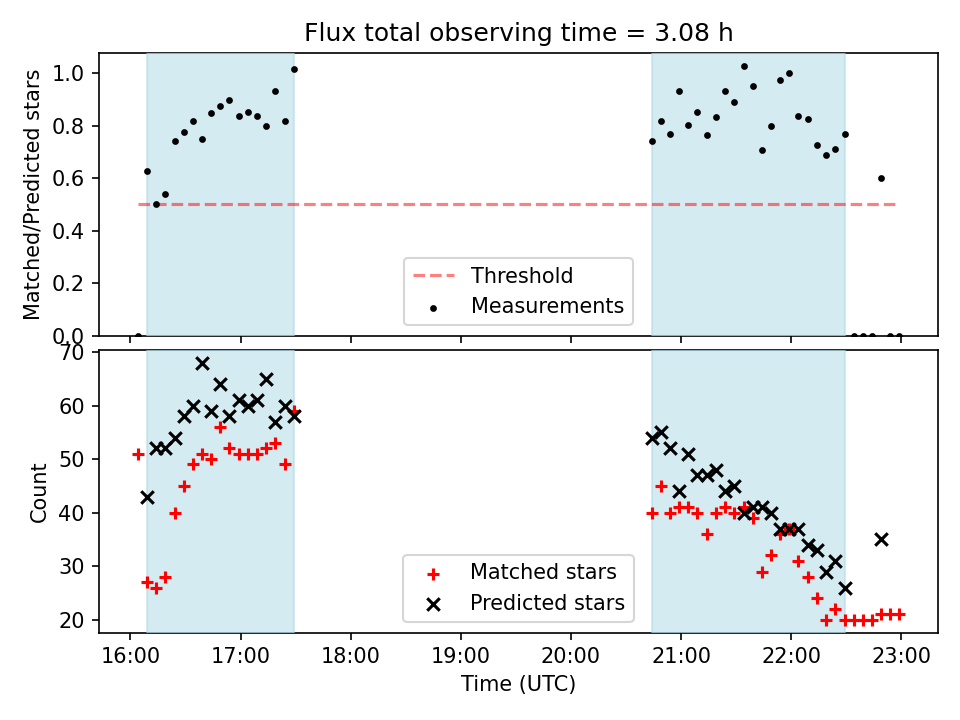 Flux total observing time = 3.08 h

Matched/Predicted stars

1.0
0.8
0.6
0.4
0.2
0.0

Threshold
Measurements

Count

70
60
50
40
30
20

Matched stars
Predicted stars

16:00 17:00 18:00 19:00 20:00 21:00 22:00 23:00

Time (UTC)